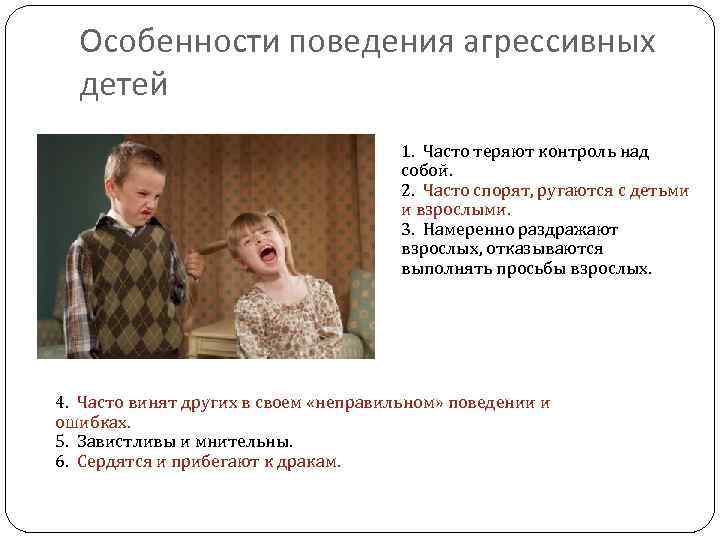 Особенности поведения агрессивных детей

1. Часто теряют контроль над собой.
2. Часто спорят, ругаются с детьми и взрослыми.
3. Намеренно раздражают взрослых, отказываются выполнять просьбы взрослых.

4. Часто винят других в своем «неправильном» поведении и ошибках.
5. Завистливы и мнительны.
6. Сердятся и прибегают к дракам.